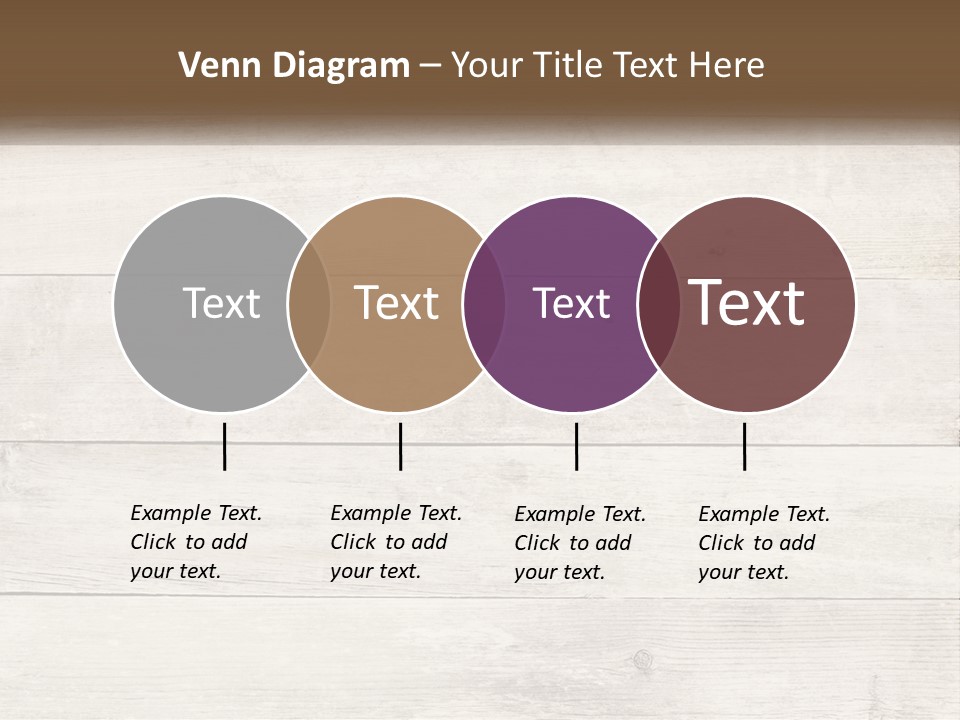 Venn Diagram – Your Title Text Here

Text

Text

Text

Text

Example Text. Click to add your text.

Example Text. Click to add your text.

Example Text. Click to add your text.

Example Text. Click to add your text.